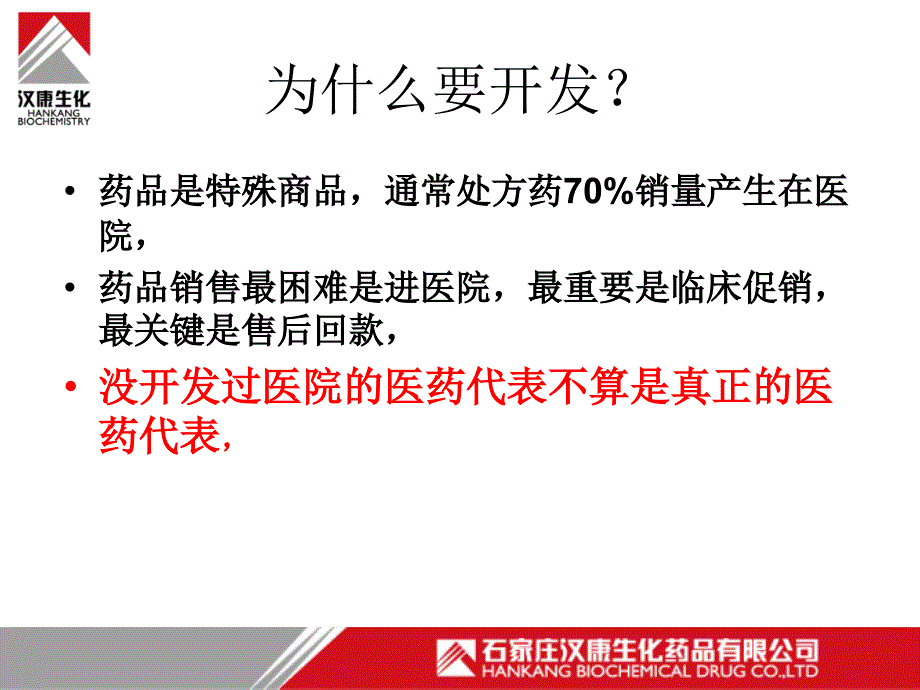 汉康生化
HANKANG
BIOCHEMISTRY

为什么要开发？

• 药品是特殊商品，通常处方药70%销量产生在医院，
• 药品销售最困难是进医院，最重要是临床促销，最关键是售后回款，
• 没开发过医院的医药代表不算是真正的医药代表，

石家庄汉康生化药品有限公司
HANKANG BIOCHEMICAL DRUG CO.,LTD